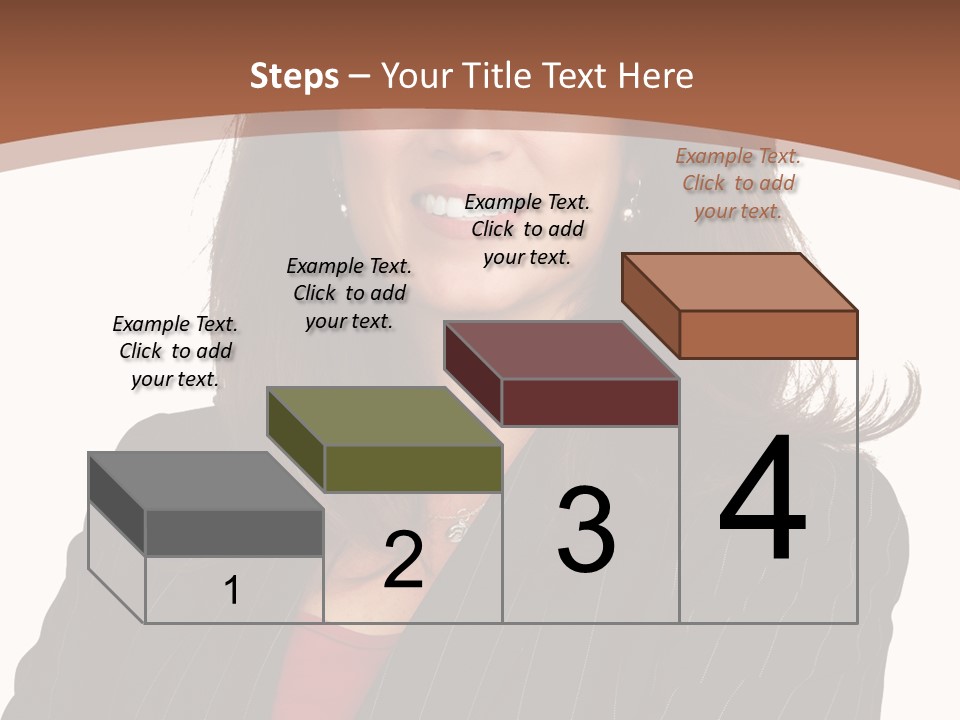 Steps – Your Title Text Here

Example Text. Click to add your text.

Example Text. Click to add your text.

Example Text. Click to add your text.

Example Text. Click to add your text.

1

2

3

4